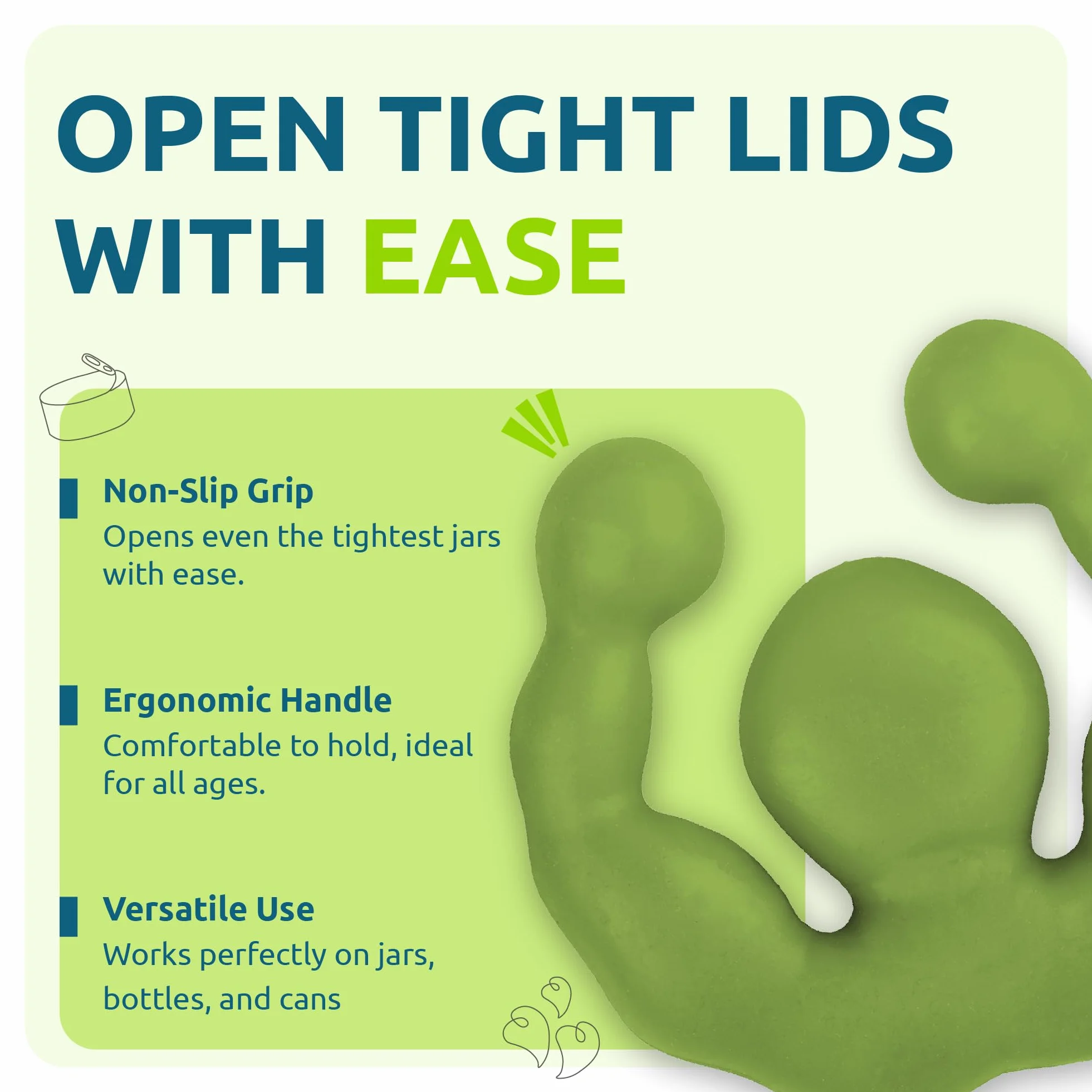 OPEN TIGHT LIDS WITH EASE

Non-Slip Grip
Opens even the tightest jars with ease.

Ergonomic Handle
Comfortable to hold, ideal for all ages.

Versatile Use
Works perfectly on jars, bottles, and cans